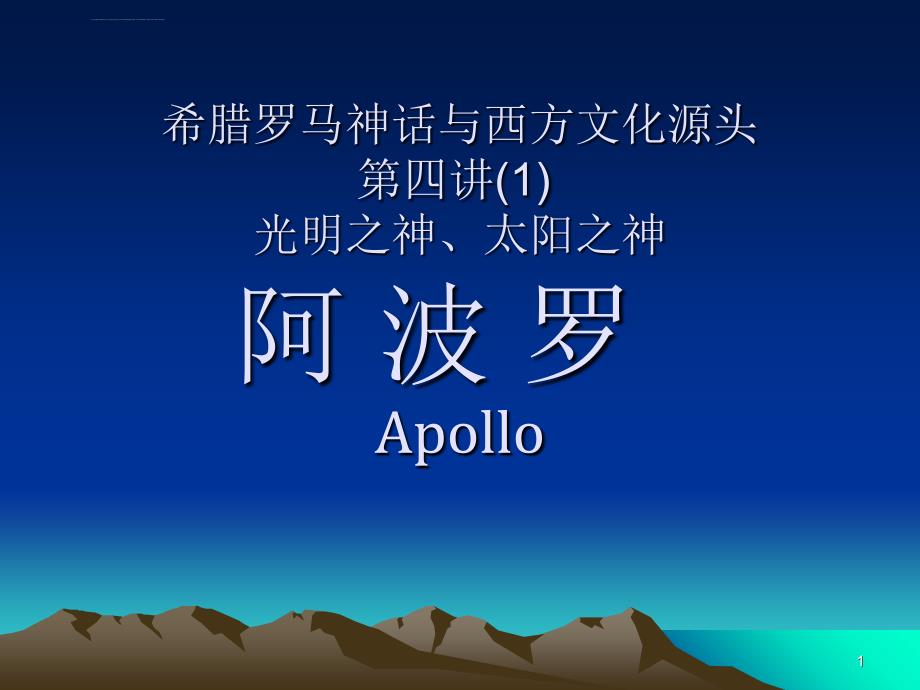 希腊罗马神话与西方文化源头
第四讲(1)
光明之神、太阳之神

阿 波 罗
Apollo

1